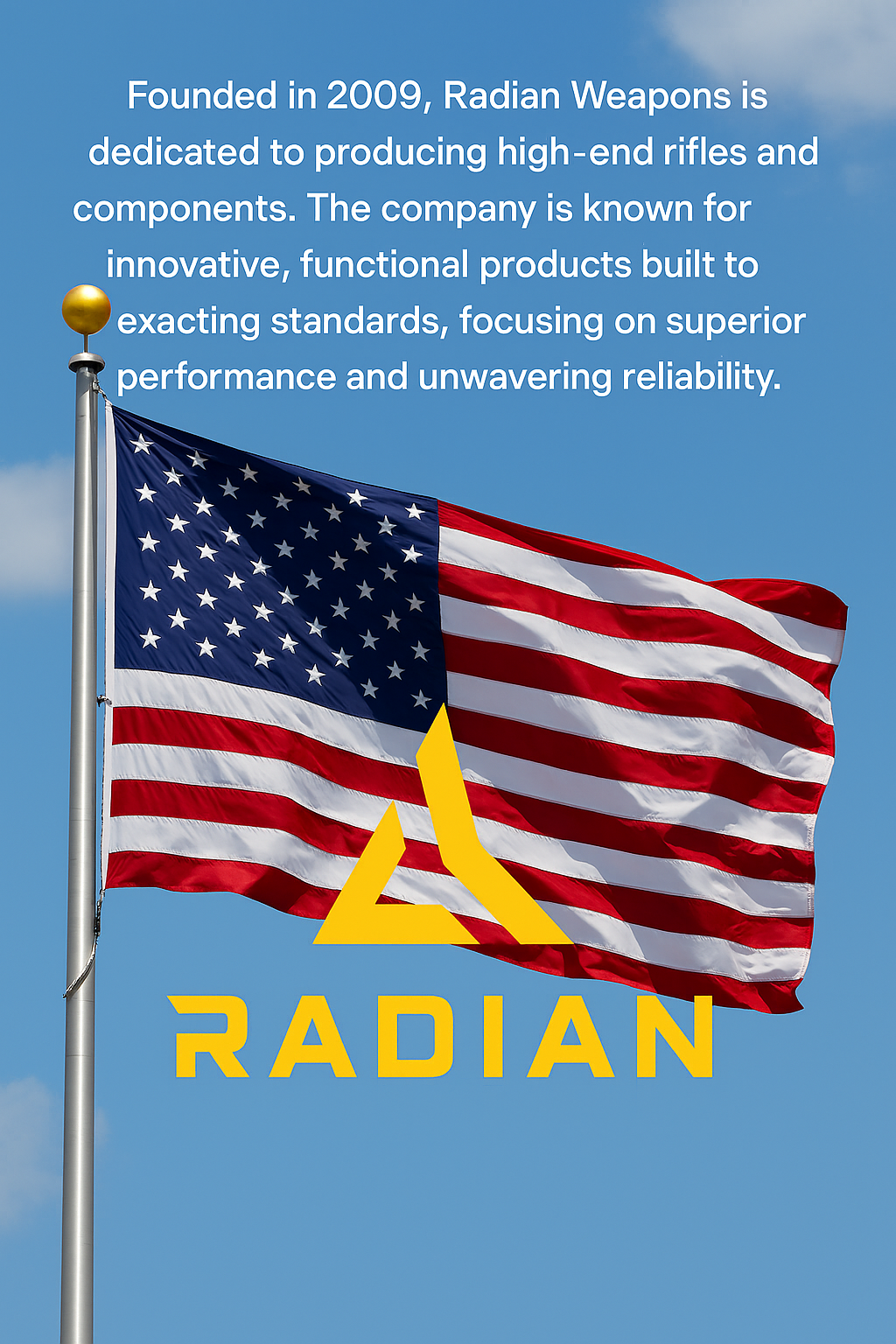 Founded in 2009, Radian Weapons is dedicated to producing high-end rifles and components. The company is known for innovative, functional products built to exacting standards, focusing on superior performance and unwavering reliability.

RADIAN